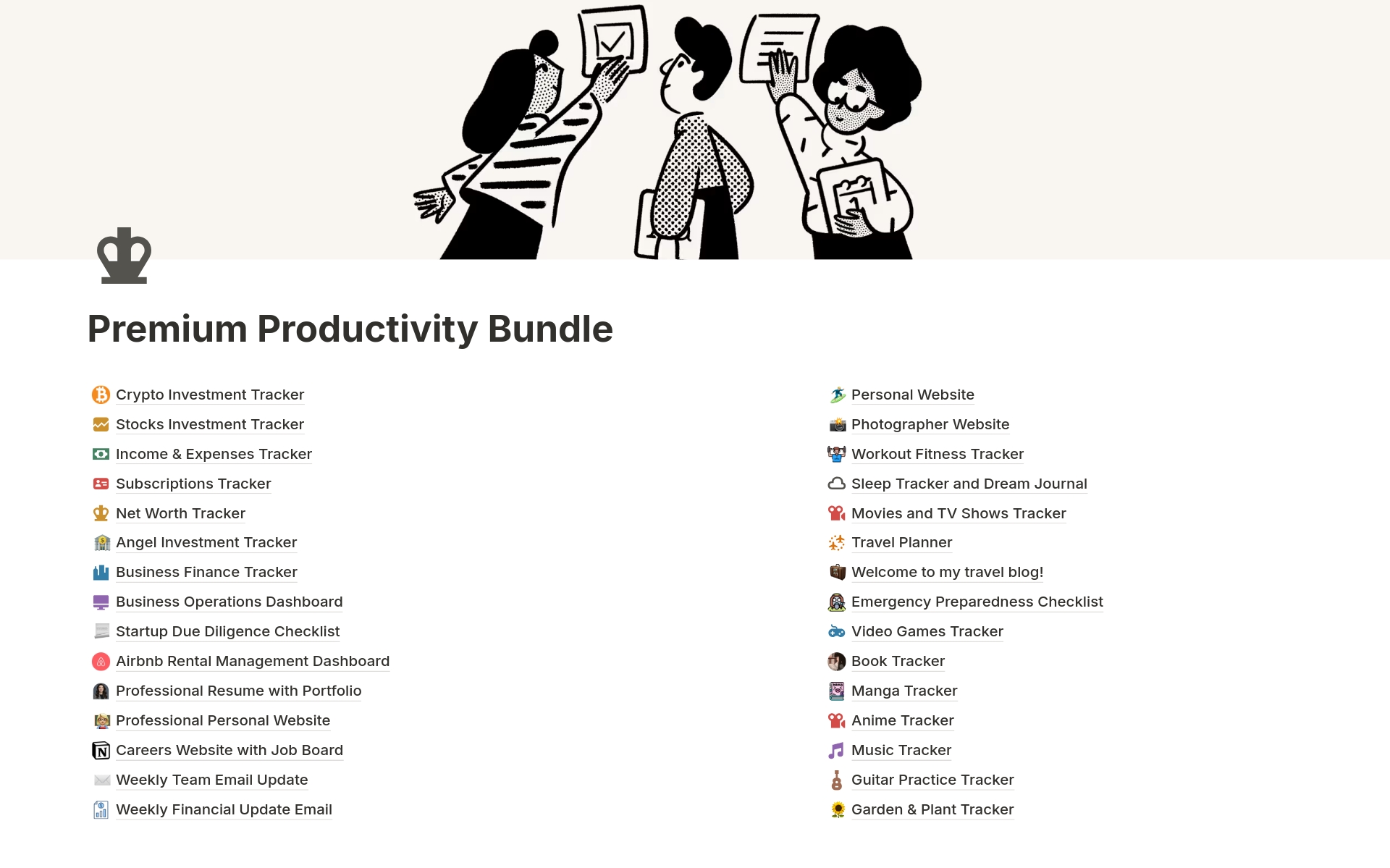 Premium Productivity Bundle

Crypto Investment Tracker
Stocks Investment Tracker
Income & Expenses Tracker
Subscriptions Tracker
Net Worth Tracker
Angel Investment Tracker
Business Finance Tracker
Business Operations Dashboard
Startup Due Diligence Checklist
Airbnb Rental Management Dashboard
Professional Resume with Portfolio
Professional Personal Website
Careers Website with Job Board
Weekly Team Email Update
Weekly Financial Update Email

Personal Website
Photographer Website
Workout Fitness Tracker
Sleep Tracker and Dream Journal
Movies and TV Shows Tracker
Travel Planner
Welcome to my travel blog!
Emergency Preparedness Checklist
Video Games Tracker
Book Tracker
Manga Tracker
Anime Tracker
Music Tracker
Guitar Practice Tracker
Garden & Plant Tracker